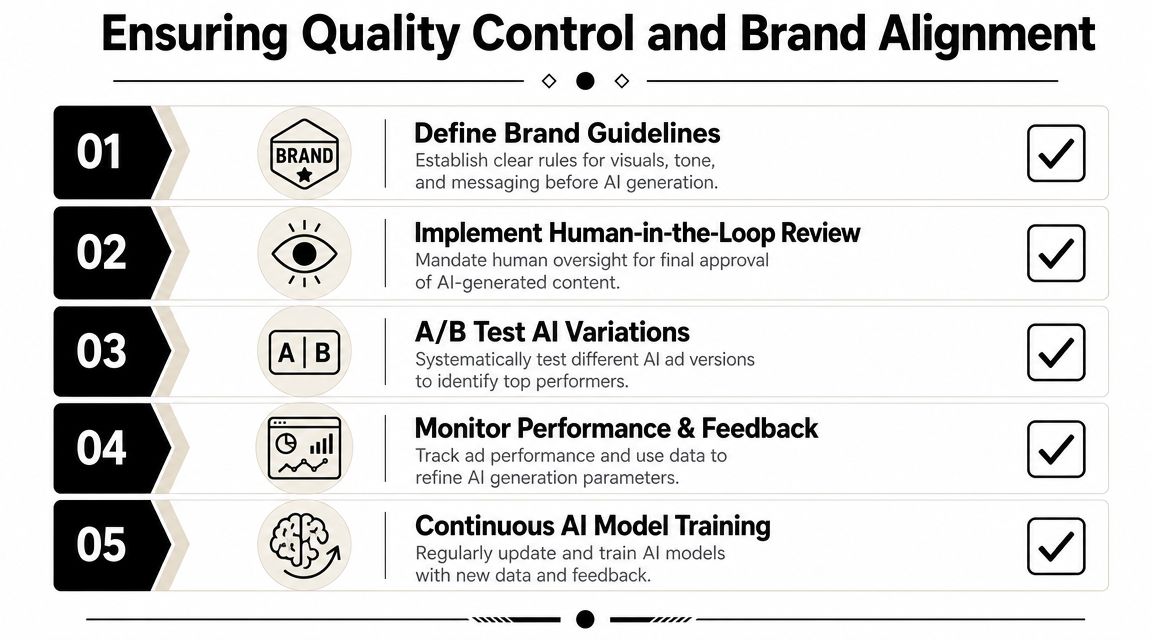 Ensuring Quality Control and Brand Alignment

01

BRAND

Define Brand Guidelines
Establish clear rules for visuals, tone, and messaging before AI generation.

02

Implement Human-in-the-Loop Review
Mandate human oversight for final approval of AI-generated content.

03

A | B

A/B Test AI Variations
Systematically test different AI ad versions to identify top performers.

04

Monitor Performance & Feedback
Track ad performance and use data to refine AI generation parameters.

05

Continuous AI Model Training
Regularly update and train AI models with new data and feedback.